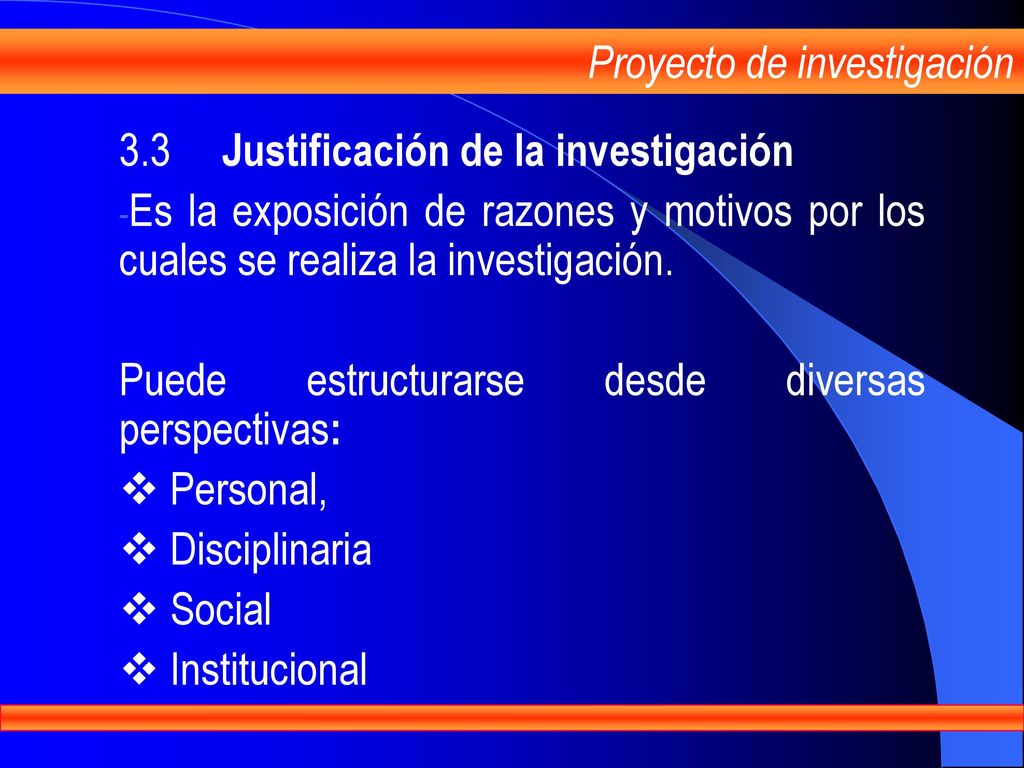 Proyecto de investigación

3.3 Justificación de la investigación

-Es la exposición de razones y motivos por los cuales se realiza la investigación.

Puede estructurarse desde diversas perspectivas:

❖ Personal,
❖ Disciplinaria
❖ Social
❖ Institucional